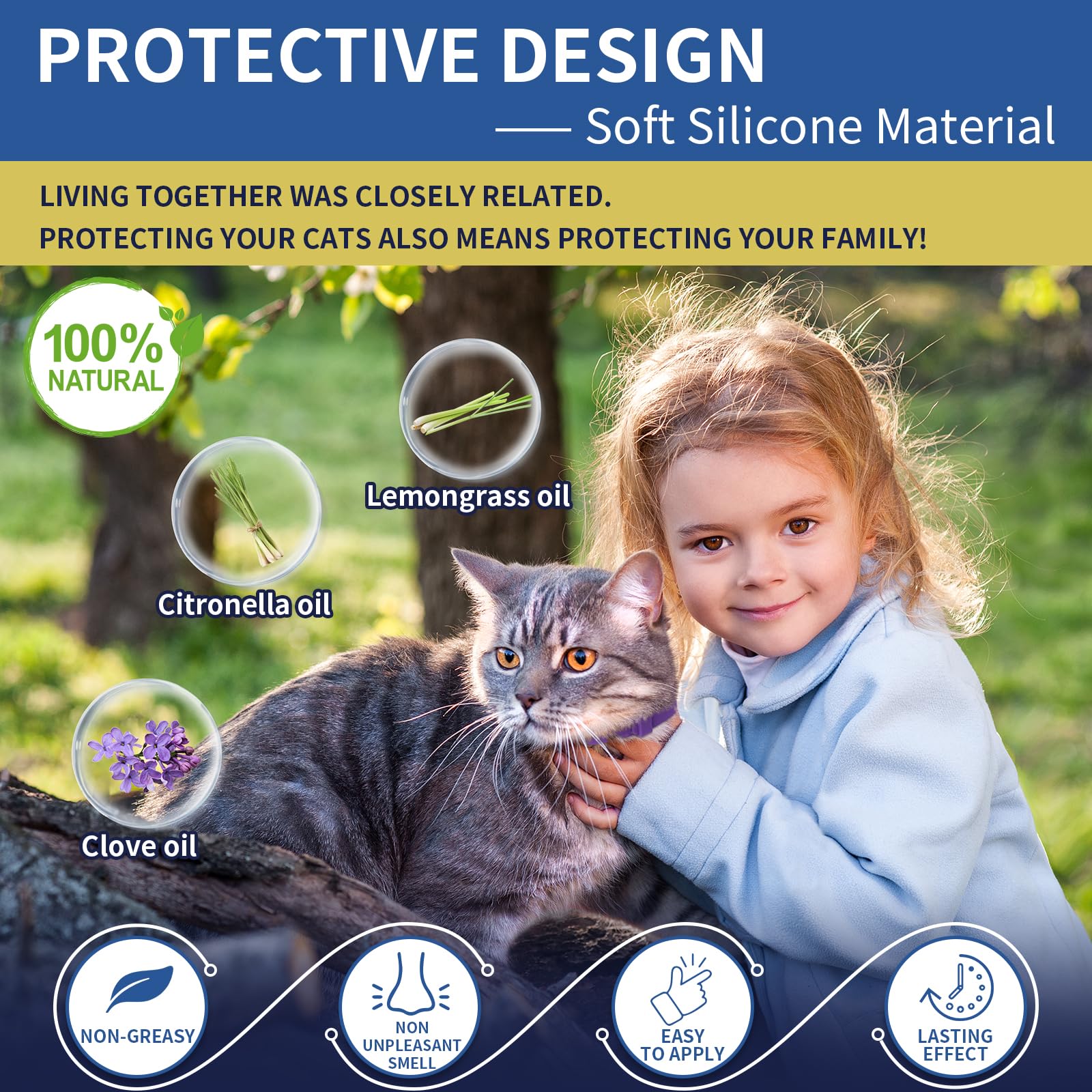 PROTECTIVE DESIGN
—— Soft Silicone Material

LIVING TOGETHER WAS CLOSELY RELATED.
PROTECTING YOUR CATS ALSO MEANS PROTECTING YOUR FAMILY!

100% NATURAL

Lemongrass oil

Citronella oil

Clove oil

NON-GREASY

NON UNPLEASANT SMELL

EASY TO APPLY

LASTING EFFECT